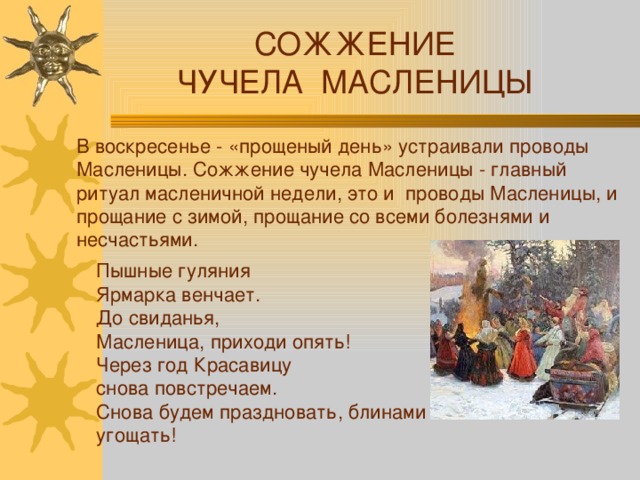 СОЖЖЕНИЕ
ЧУЧЕЛА МАСЛЕНИЦЫ

В воскресенье - «прощеный день» устраивали проводы Масленицы. Сожжение чучела Масленицы - главный ритуал масленичной недели, это и проводы Масленицы, и прощание с зимой, прощание со всеми болезнями и несчастьями.

Пышные гуляния
Ярмарка венчает.
До свиданья,
Масленица, приходи опять!
Через год Красавицу
снова повстречаем.
Снова будем праздновать, блинами угощать!